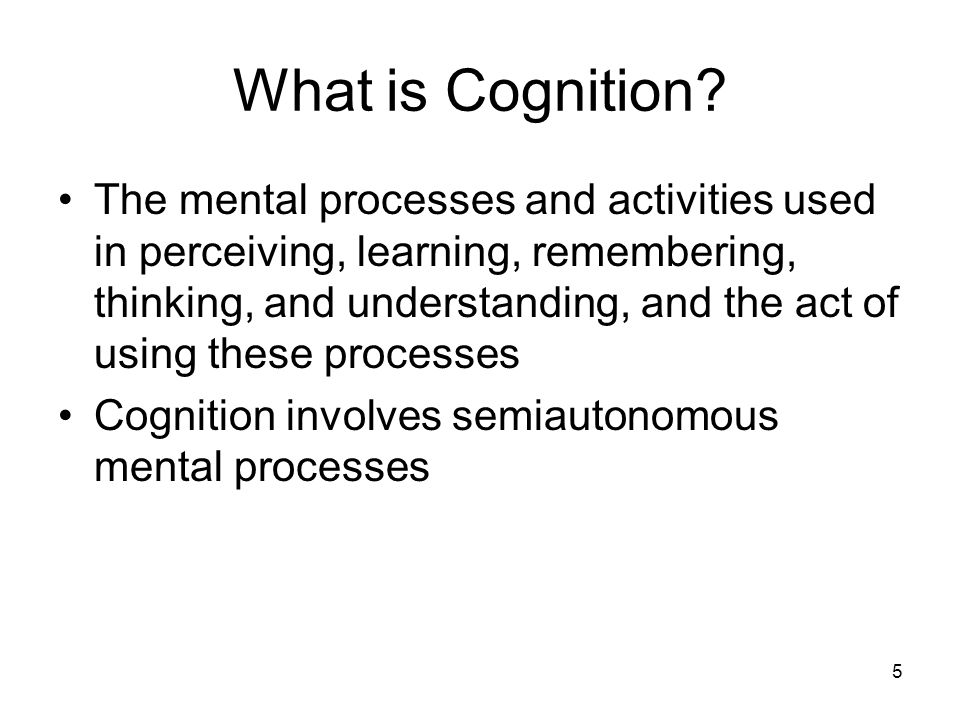 What is Cognition?

• The mental processes and activities used in perceiving, learning, remembering, thinking, and understanding, and the act of using these processes

• Cognition involves semiautonomous mental processes

5